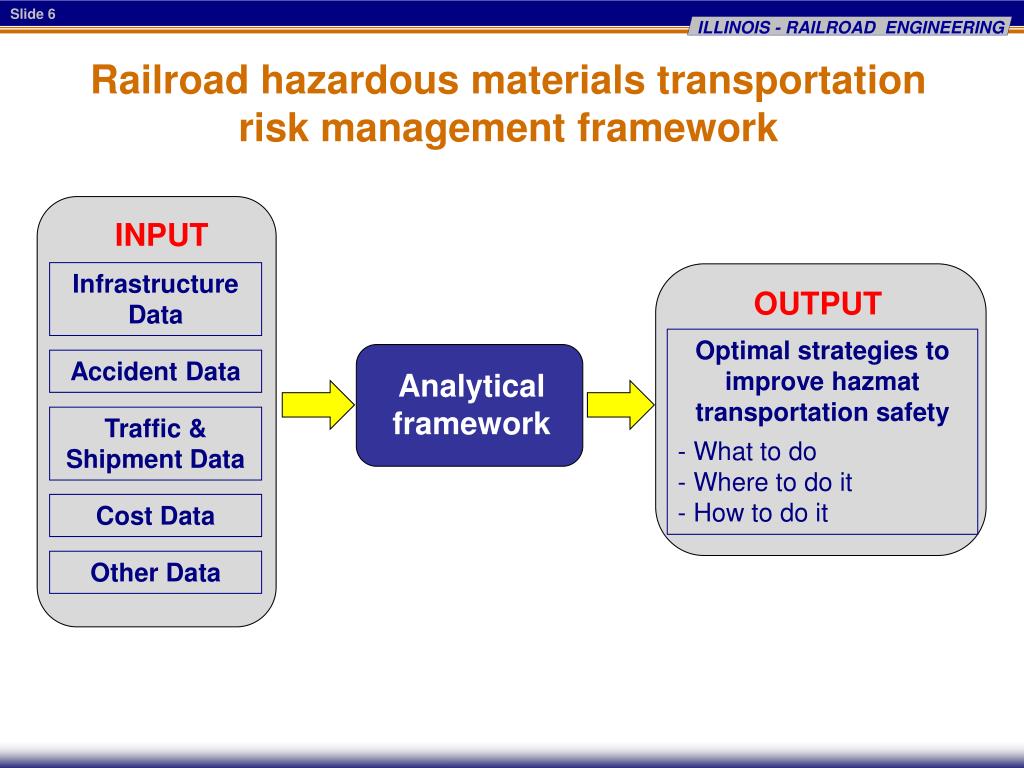 Slide 6

ILLINOIS - RAILROAD ENGINEERING

Railroad hazardous materials transportation risk management framework

INPUT

Infrastructure Data

Accident Data

Traffic & Shipment Data

Cost Data

Other Data

Analytical framework

OUTPUT

Optimal strategies to improve hazmat transportation safety

- What to do
- Where to do it
- How to do it